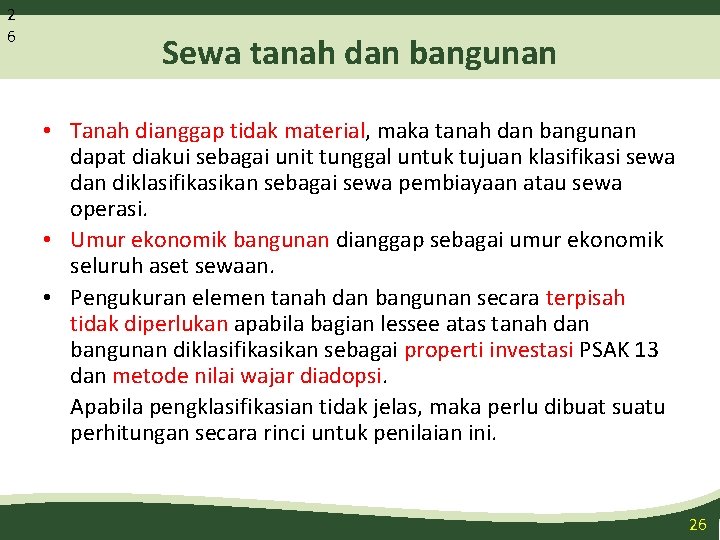 2
6

Sewa tanah dan bangunan

• Tanah dianggap tidak material, maka tanah dan bangunan dapat diakui sebagai unit tunggal untuk tujuan klasifikasi sewa dan diklasifikasikan sebagai sewa pembiayaan atau sewa operasi.
• Umur ekonomik bangunan dianggap sebagai umur ekonomik seluruh aset sewaan.
• Pengukuran elemen tanah dan bangunan secara terpisah tidak diperlukan apabila bagian lessee atas tanah dan bangunan diklasifikasikan sebagai properti investasi PSAK 13 dan metode nilai wajar diadopsi.

Apabila pengklasifikasian tidak jelas, maka perlu dibuat suatu perhitungan secara rinci untuk penilaian ini.

26